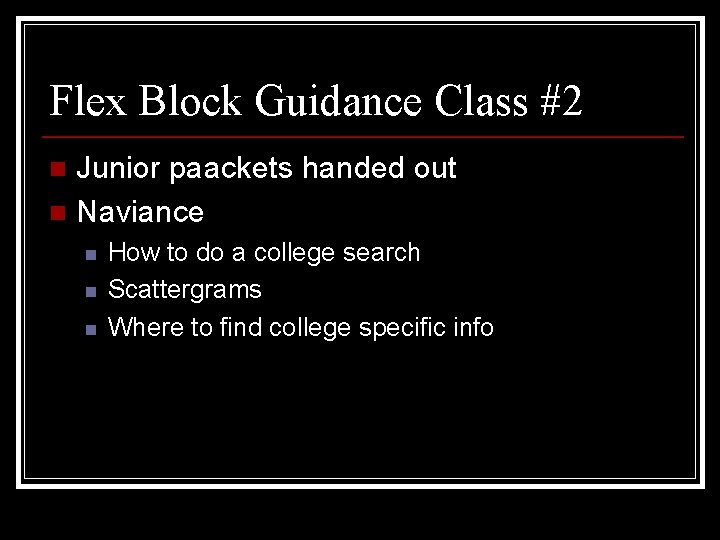 Flex Block Guidance Class #2

- Junior paackets handed out
- Naviance
  - How to do a college search
  - Scattergrams
  - Where to find college specific info